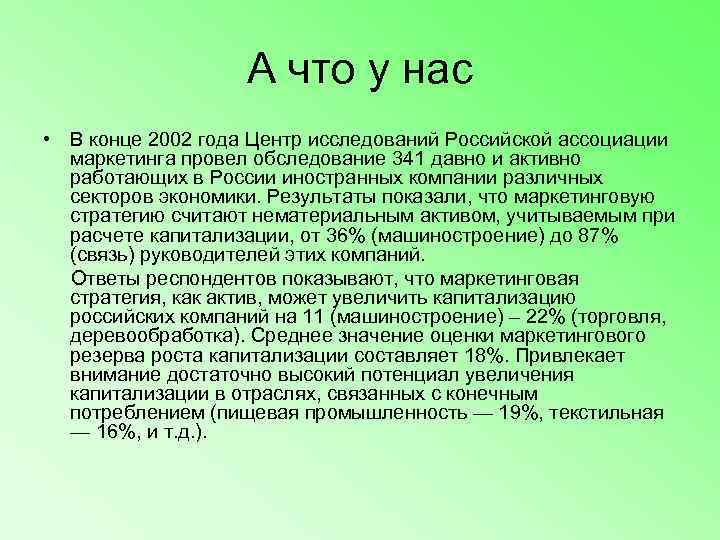 А что у нас

• В конце 2002 года Центр исследований Российской ассоциации маркетинга провел обследование 341 давно и активно работающих в России иностранных компании различных секторов экономики. Результаты показали, что маркетинговую стратегию считают нематериальным активом, учитываемым при расчете капитализации, от 36% (машиностроение) до 87% (связь) руководителей этих компаний.

Ответы респондентов показывают, что маркетинговая стратегия, как актив, может увеличить капитализацию российских компаний на 11 (машиностроение) – 22% (торговля, деревообработка). Среднее значение оценки маркетингового резерва роста капитализации составляет 18%. Привлекает внимание достаточно высокий потенциал увеличения капитализации в отраслях, связанных с конечным потреблением (пищевая промышленность — 19%, текстильная — 16%, и т.д.).